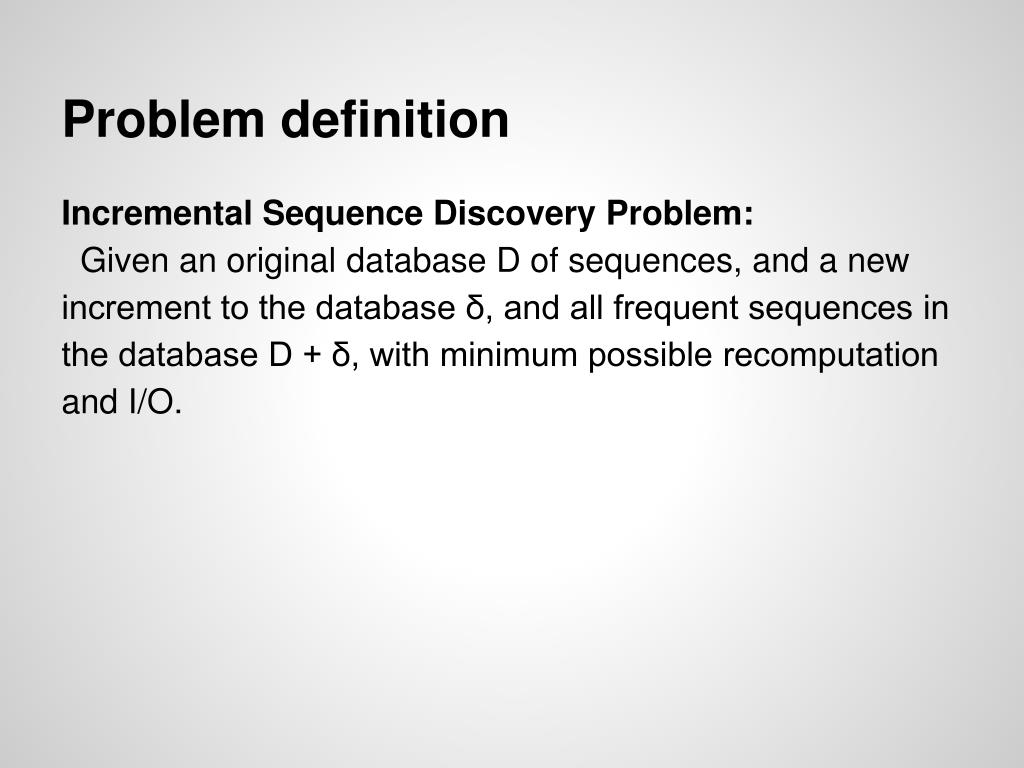 Problem definition

Incremental Sequence Discovery Problem:
Given an original database D of sequences, and a new increment to the database δ, and all frequent sequences in the database D + δ, with minimum possible recomputation and I/O.